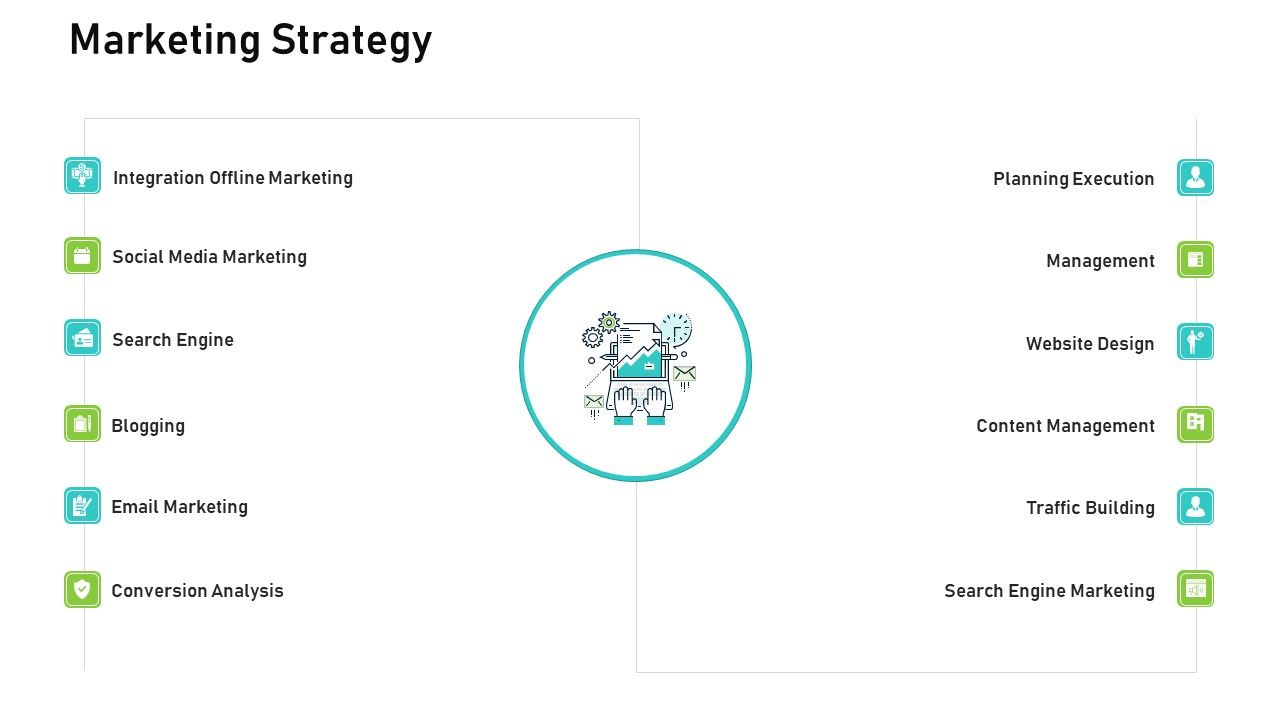 Marketing Strategy

Integration Offline Marketing

Social Media Marketing

Search Engine

Blogging

Email Marketing

Conversion Analysis

Planning Execution

Management

Website Design

Content Management

Traffic Building

Search Engine Marketing